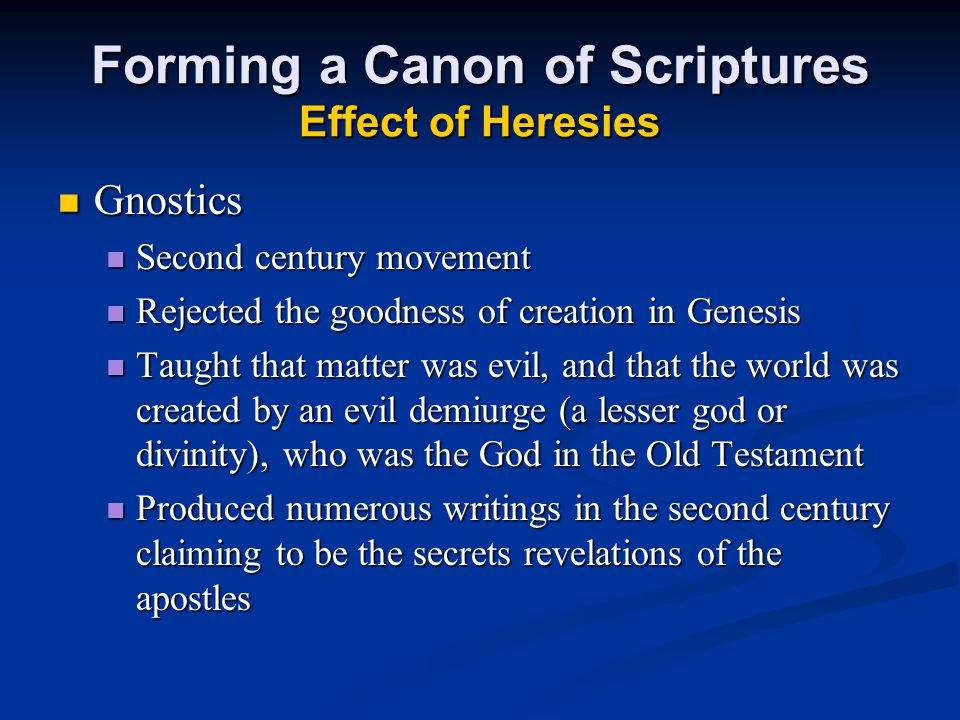 Forming a Canon of Scriptures
Effect of Heresies

Gnostics
Second century movement
Rejected the goodness of creation in Genesis
Taught that matter was evil, and that the world was created by an evil demiurge (a lesser god or divinity), who was the God in the Old Testament
Produced numerous writings in the second century claiming to be the secrets revelations of the apostles